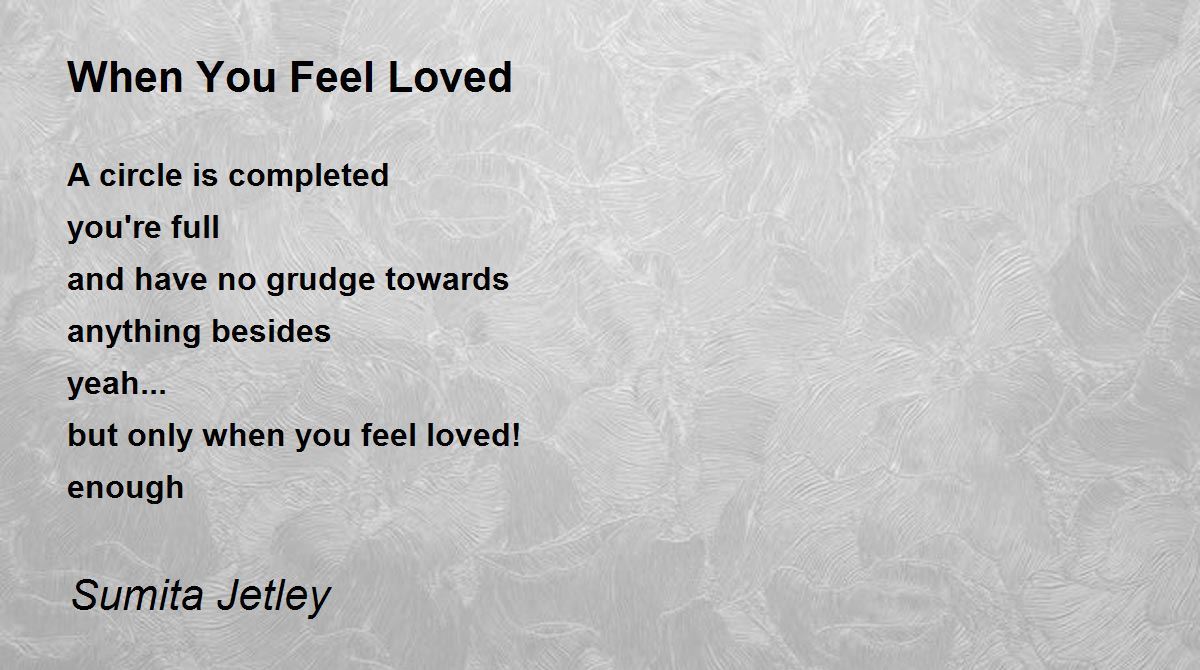 When You Feel Loved

A circle is completed
you're full
and have no grudge towards
anything besides
yeah...
but only when you feel loved!
enough

Sumita Jetley